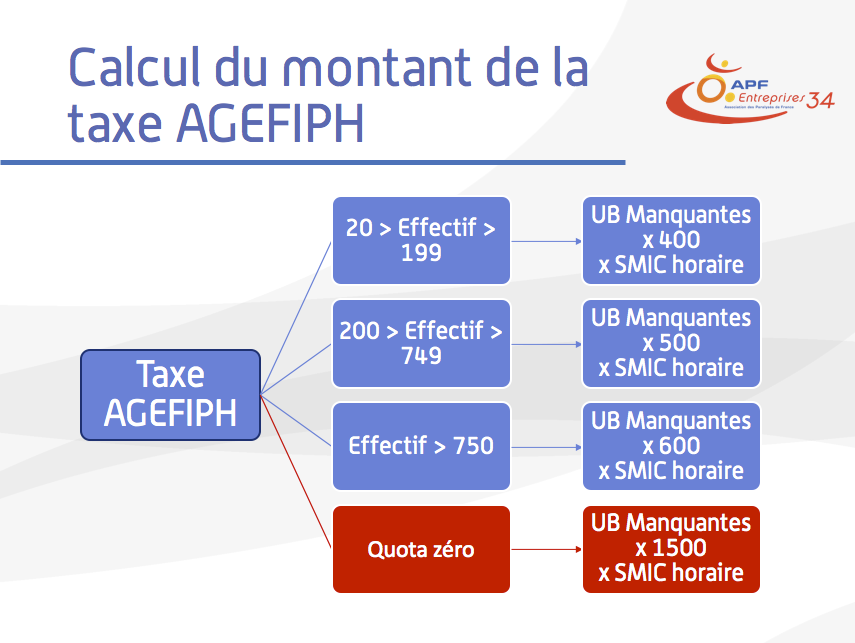 Calcul du montant de la taxe AGEFIPH

APF Entreprises 34
Association des Paralysés de France

Taxe AGEFIPH

20 > Effectif > 199

UB Manquantes x 400 x SMIC horaire

200 > Effectif > 749

UB Manquantes x 500 x SMIC horaire

Effectif > 750

UB Manquantes x 600 x SMIC horaire

Quota zéro

UB Manquantes x 1500 x SMIC horaire